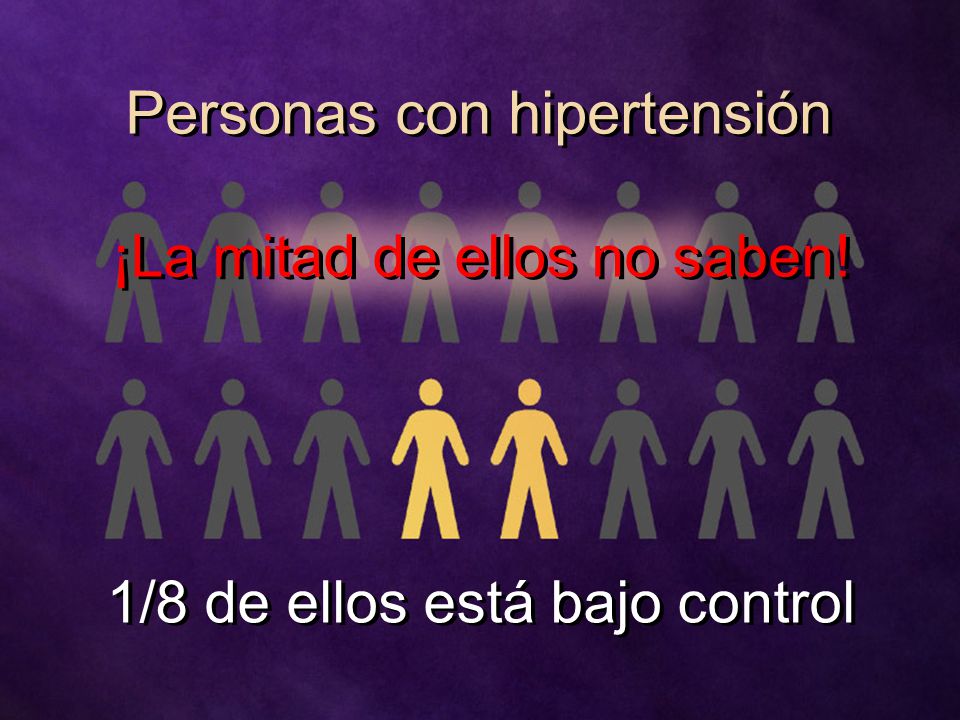 Personas con hipertensión

¡La mitad de ellos no saben!

1/8 de ellos está bajo control